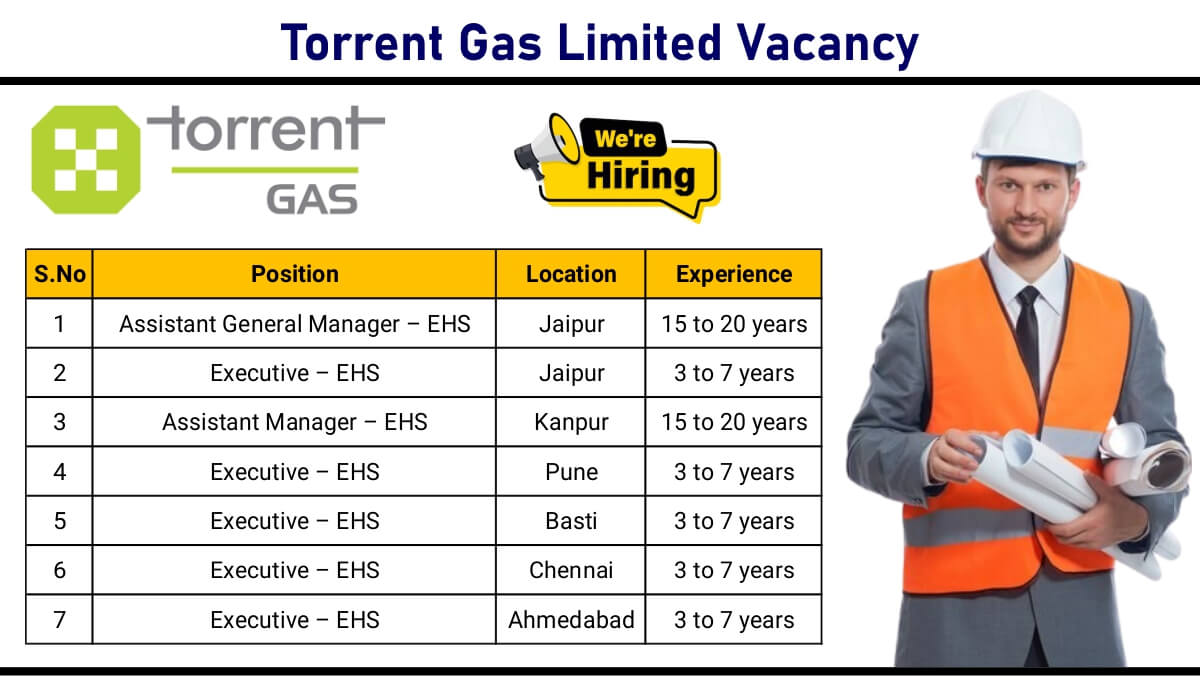 Torrent Gas Limited Vacancy

torrent
GAS

We're Hiring

| S.No | Position | Location | Experience |
|---|---|---|---|
| 1 | Assistant General Manager – EHS | Jaipur | 15 to 20 years |
| 2 | Executive – EHS | Jaipur | 3 to 7 years |
| 3 | Assistant Manager – EHS | Kanpur | 15 to 20 years |
| 4 | Executive – EHS | Pune | 3 to 7 years |
| 5 | Executive – EHS | Basti | 3 to 7 years |
| 6 | Executive – EHS | Chennai | 3 to 7 years |
| 7 | Executive – EHS | Ahmedabad | 3 to 7 years |